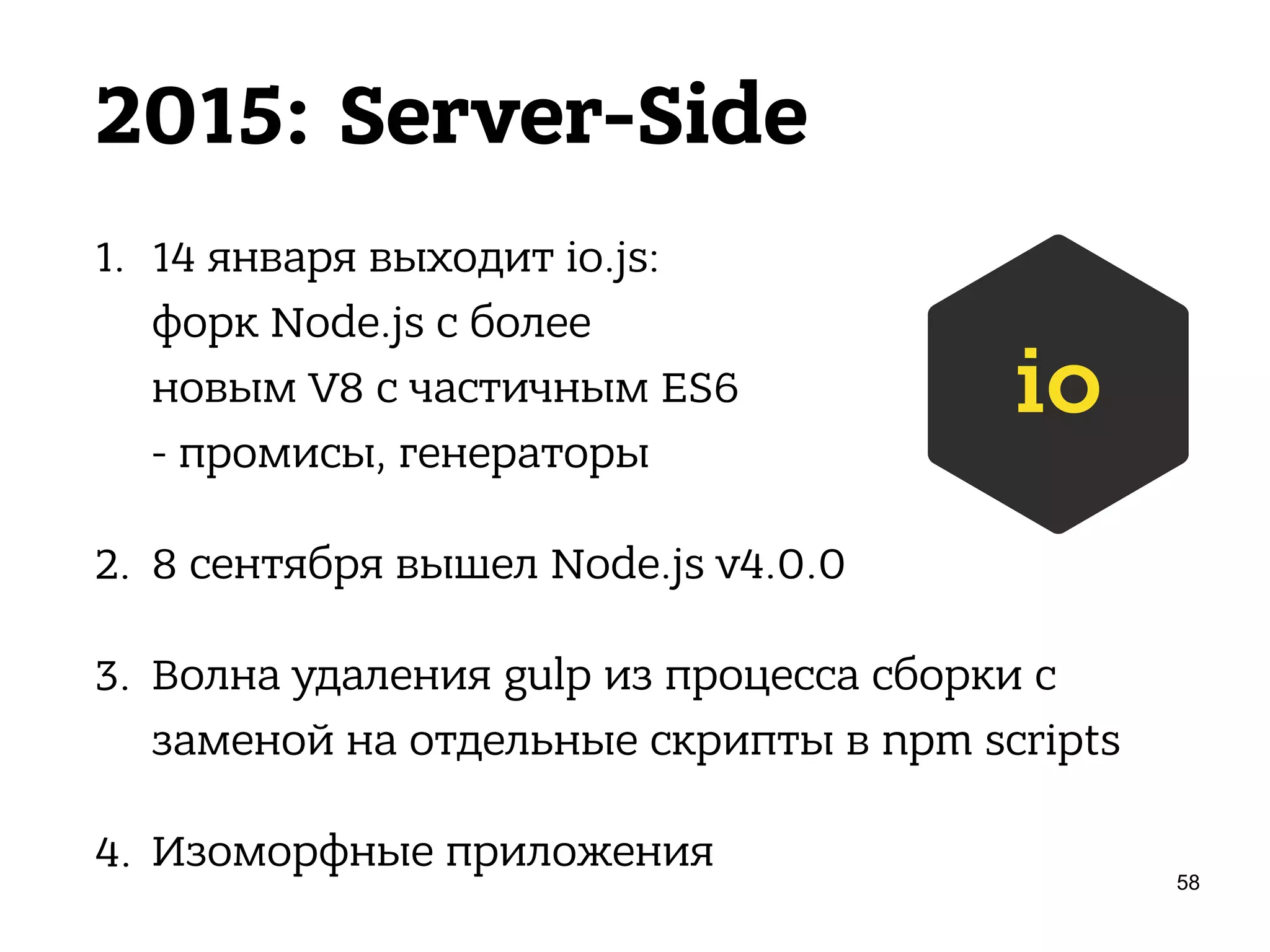 2015: Server-Side

1. 14 января выходит io.js: форк Node.js с более новым V8 с частичным ES6 - промисы, генераторы

io

2. 8 сентября вышел Node.js v4.0.0

3. Волна удаления gulp из процесса сборки с заменой на отдельные скрипты в npm scripts

4. Изоморфные приложения

58